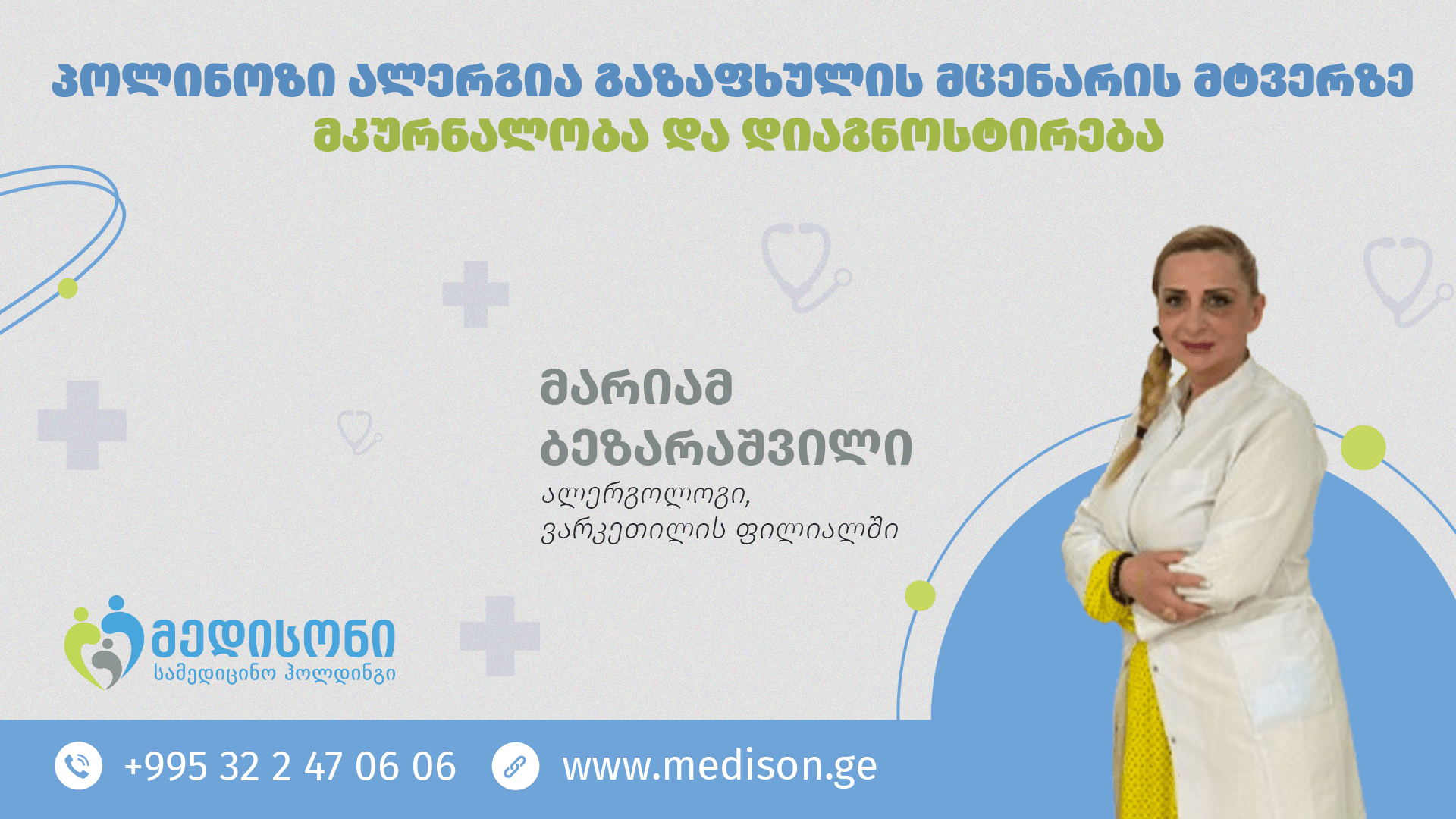 პოლინოზი ალერგია გაზაფხულის მცენარის მტვერზე
მკურნალობა და დიაგნოსტირება

მარიამ ბეზარაშვილი
ალერგოლოგი,
ვარკეთილის ფილიალში

მედისონი
სამედიცინო ჰოლდინგი

+995 32 2 47 06 06
www.medison.ge